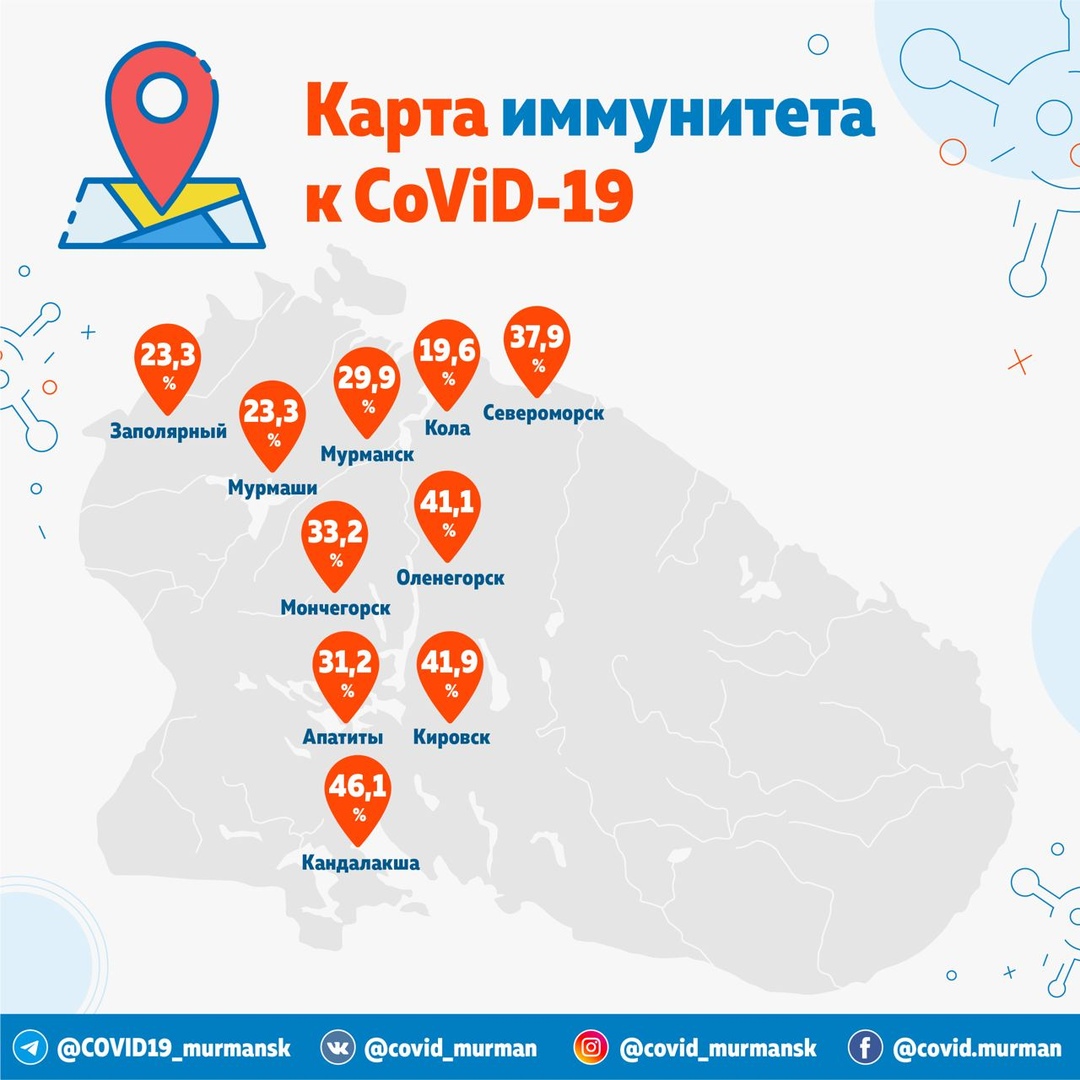 Карта иммунитета к CoViD-19

23,3 %
Заполярный

23,3 %
Мурмаши

29,9 %
Мурманск

19,6 %
Кола

37,9 %
Североморск

33,2 %
Мончегорск

41,1 %
Оленегорск

31,2 %
Апатиты

41,9 %
Кировск

46,1 %
Кандалакша

@COVID19_murmansk @covid_murman @covid_murmansk @covid.murman